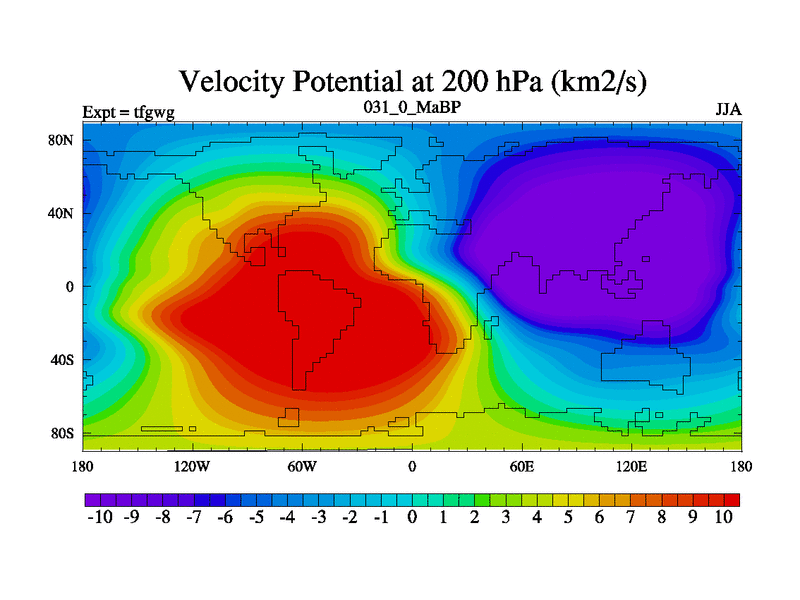 Velocity Potential at 200 hPa (km2/s)

Expt = tfgwg

031_0_MaBP

JJA

80N
40N
0
40S
80S

180 120W 60W 0 60E 120E 180

-10 -9 -8 -7 -6 -5 -4 -3 -2 -1 0 1 2 3 4 5 6 7 8 9 10